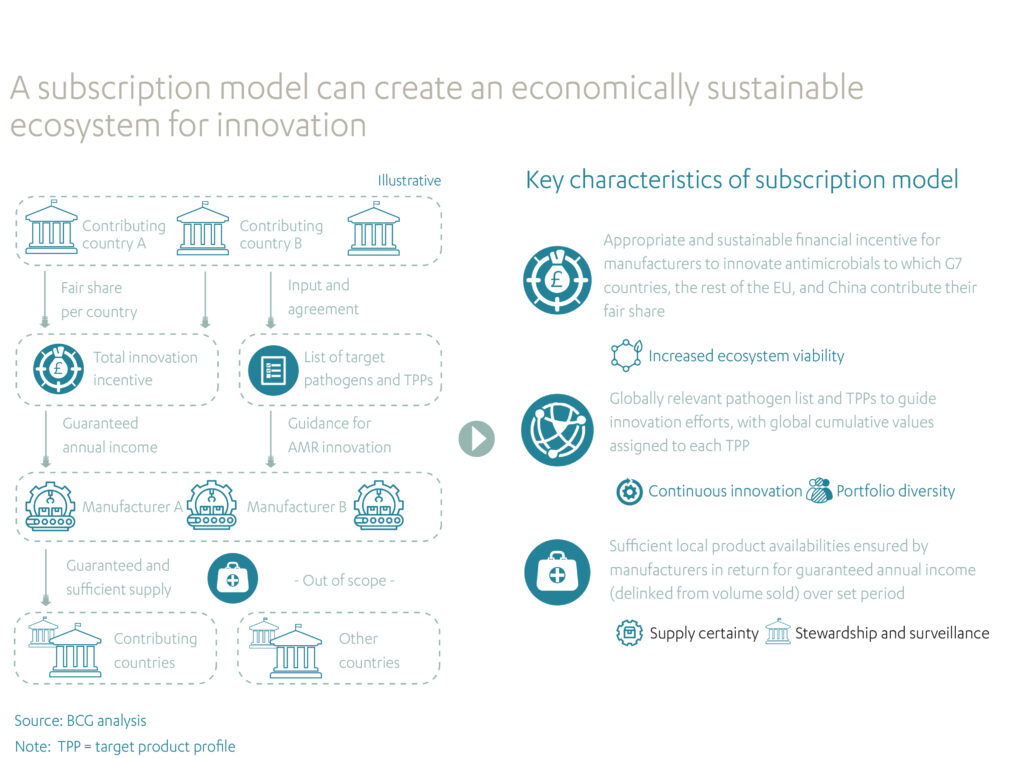 A subscription model can create an economically sustainable ecosystem for innovation

Illustrative

Contributing country A

Contributing country B

Fair share per country

Input and agreement

Total innovation incentive

List of target pathogens and TPPs

Guaranteed annual income

Guidance for AMR innovation

Manufacturer A

Manufacturer B

Guaranteed and sufficient supply

- Out of scope -

Contributing countries

Other countries

Source: BCG analysis
Note: TPP = target product profile

Key characteristics of subscription model

Appropriate and sustainable financial incentive for manufacturers to innovate antimicrobials to which G7 countries, the rest of the EU, and China contribute their fair share

Increased ecosystem viability

Globally relevant pathogen list and TPPs to guide innovation efforts, with global cumulative values assigned to each TPP

Continuous innovation

Portfolio diversity

Sufficient local product availabilities ensured by manufacturers in return for guaranteed annual income (delinked from volume sold) over set period

Supply certainty

Stewardship and surveillance